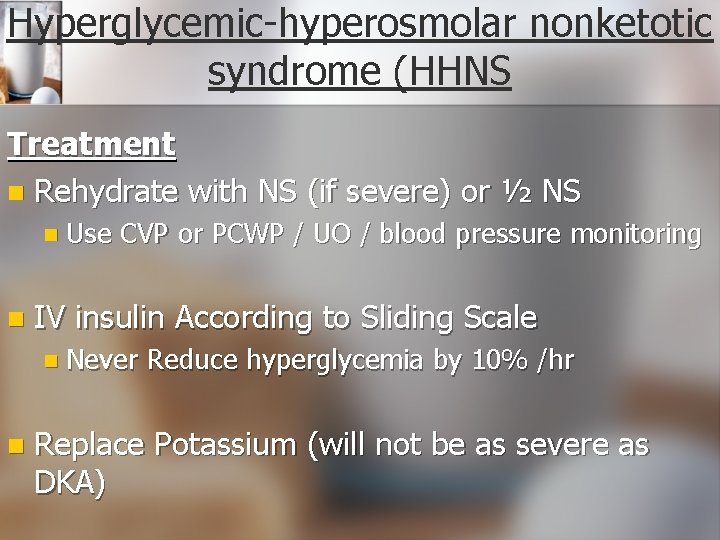 Hyperglycemic-hyperosmolar nonketotic syndrome (HHNS

Treatment

Rehydrate with NS (if severe) or ½ NS

Use CVP or PCWP / UO / blood pressure monitoring

IV insulin According to Sliding Scale

Never Reduce hyperglycemia by 10% /hr

Replace Potassium (will not be as severe as DKA)